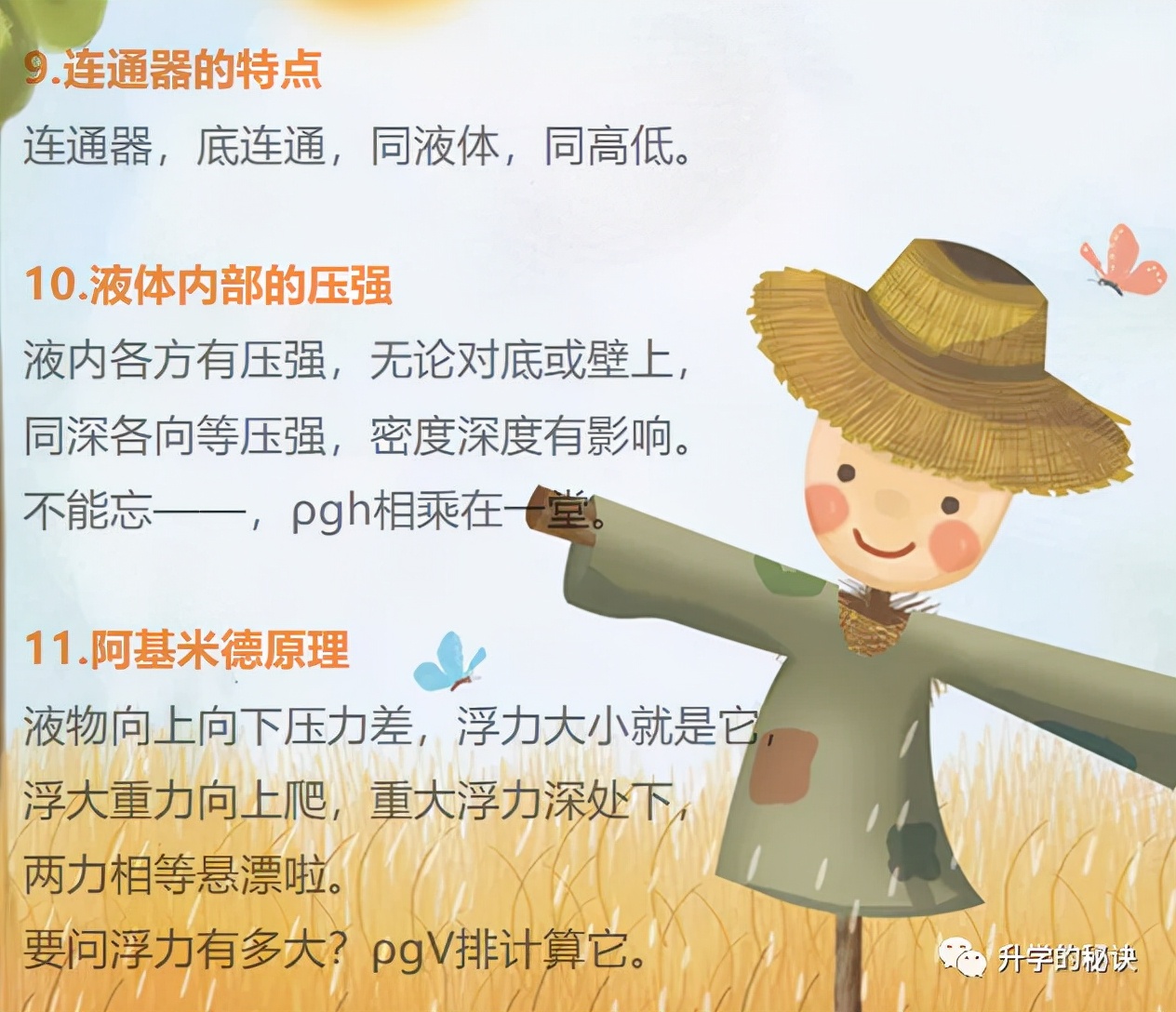 9.连通器的特点

连通器，底连通，同液体，同高低。

10.液体内部的压强

液内各方有压强，无论对底或壁上，

同深各向等压强，密度深度有影响。

不能忘——，ρgh相乘在一堂。

11.阿基米德原理

液物向上向下压力差，浮力大小就是它，

浮大重力向上爬，重大浮力深处下，

两力相等悬漂啦。

要问浮力有多大？ρgV排计算它。

升学的秘诀